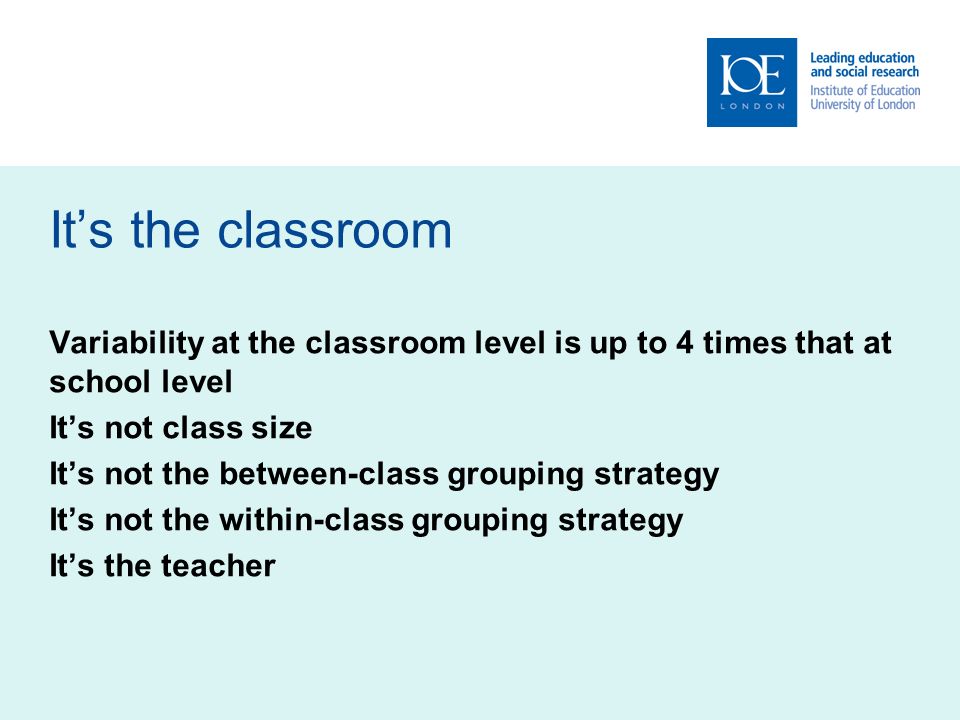 IOE
LONDON

Leading education and social research
Institute of Education
University of London

It’s the classroom

Variability at the classroom level is up to 4 times that at school level

It’s not class size

It’s not the between-class grouping strategy

It’s not the within-class grouping strategy

It’s the teacher